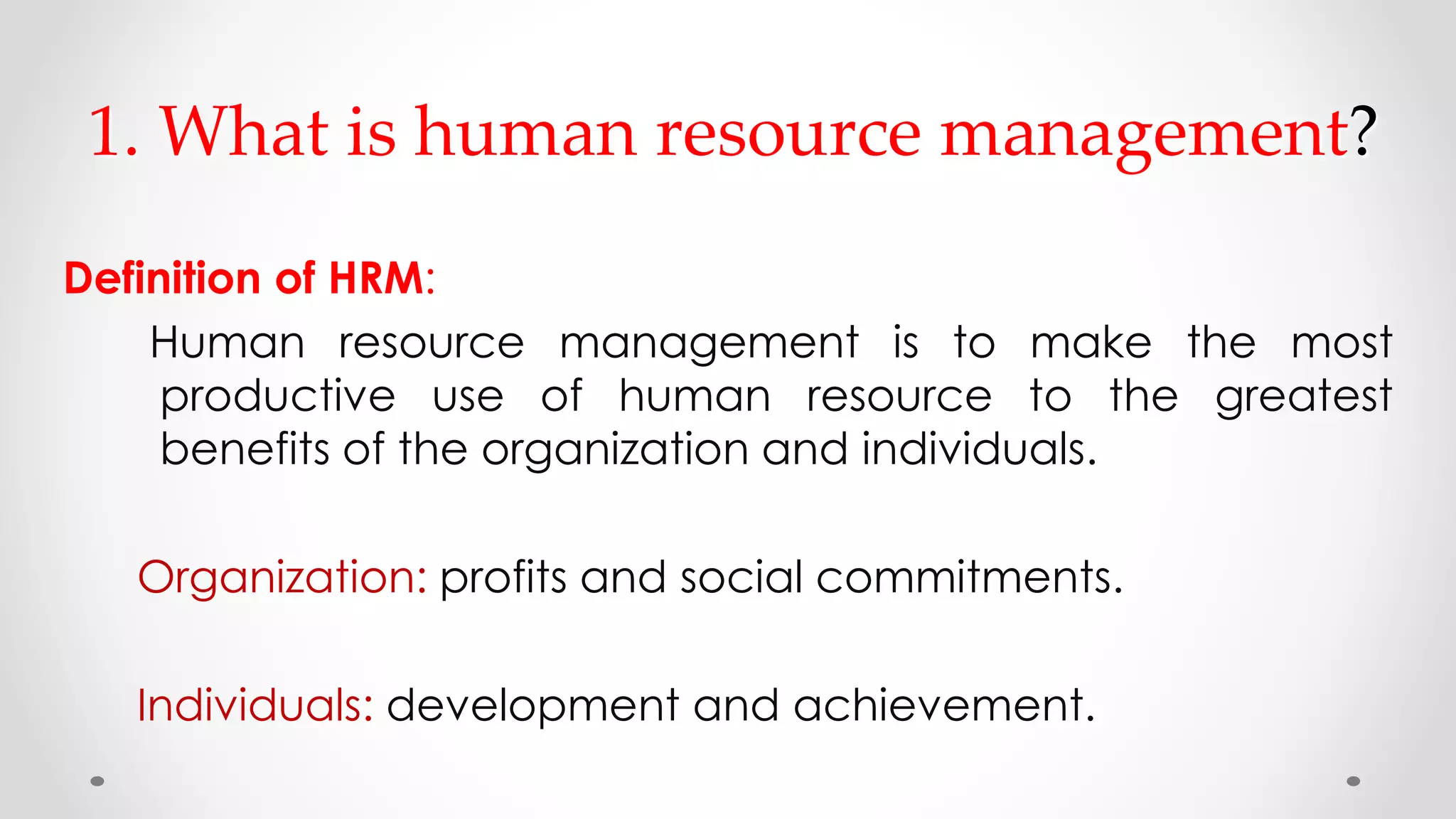 1. What is human resource management?

Definition of HRM:

Human resource management is to make the most productive use of human resource to the greatest benefits of the organization and individuals.

Organization: profits and social commitments.

Individuals: development and achievement.